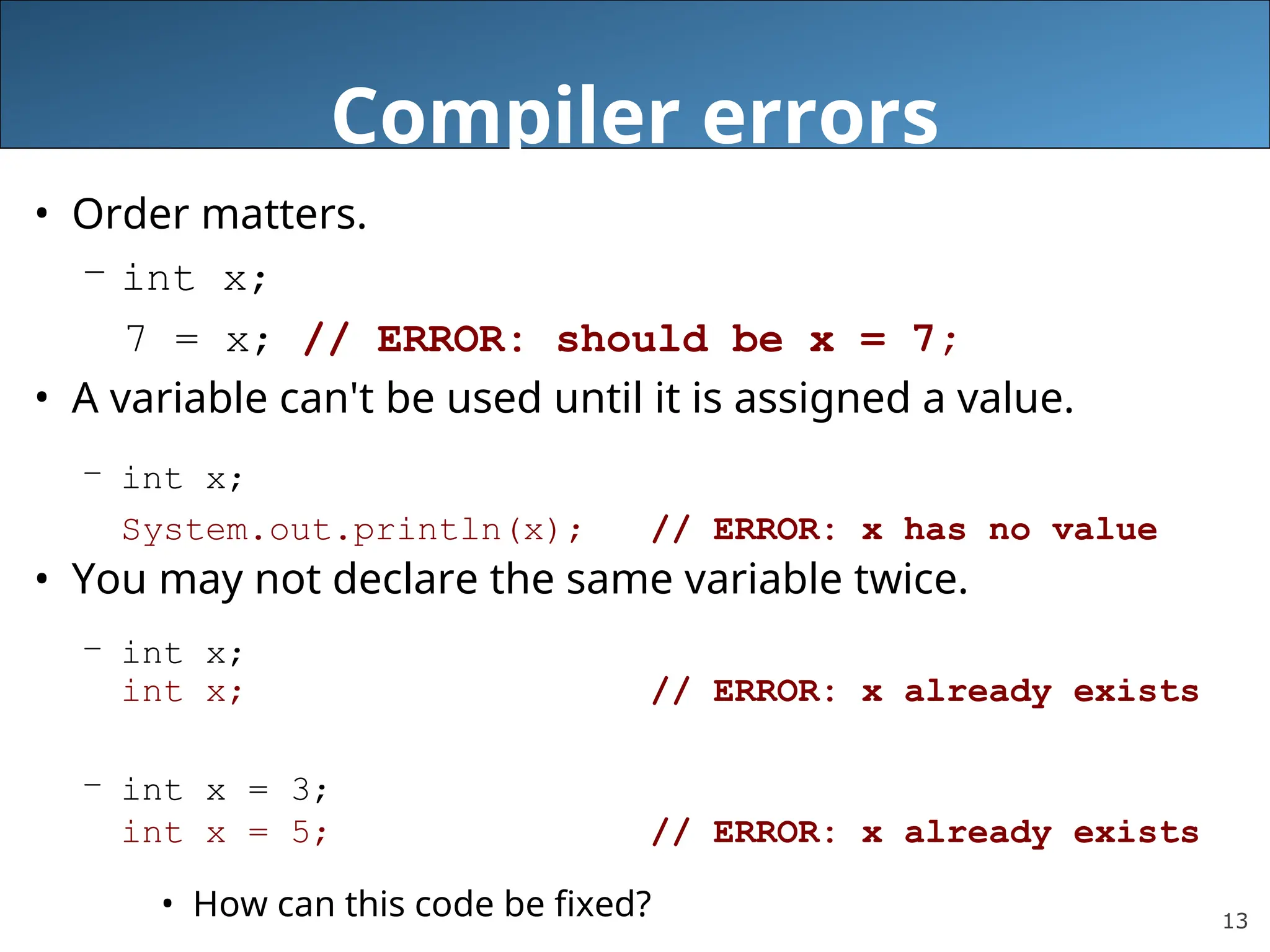 Compiler errors

• Order matters.

– int x;
7 = x; // ERROR: should be x = 7;

• A variable can't be used until it is assigned a value.

– int x;
System.out.println(x); // ERROR: x has no value

• You may not declare the same variable twice.

– int x;
int x; // ERROR: x already exists

– int x = 3;
int x = 5; // ERROR: x already exists

• How can this code be fixed?

13